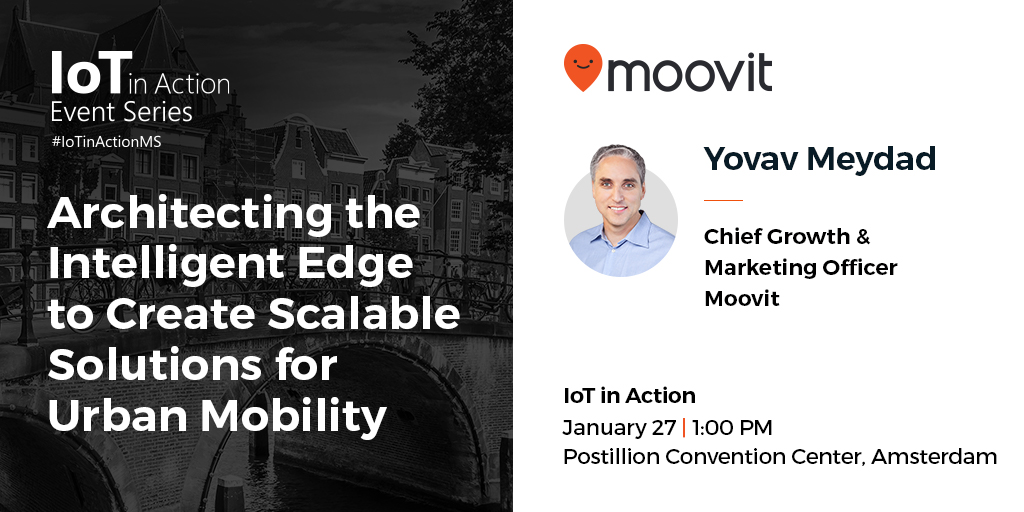 IoT in Action
Event Series
#IoTinActionMS

Architecting the Intelligent Edge to Create Scalable Solutions for Urban Mobility

moovit

Yovav Meydad

Chief Growth & Marketing Officer
Moovit

IoT in Action
January 27 | 1:00 PM
Postillion Convention Center, Amsterdam